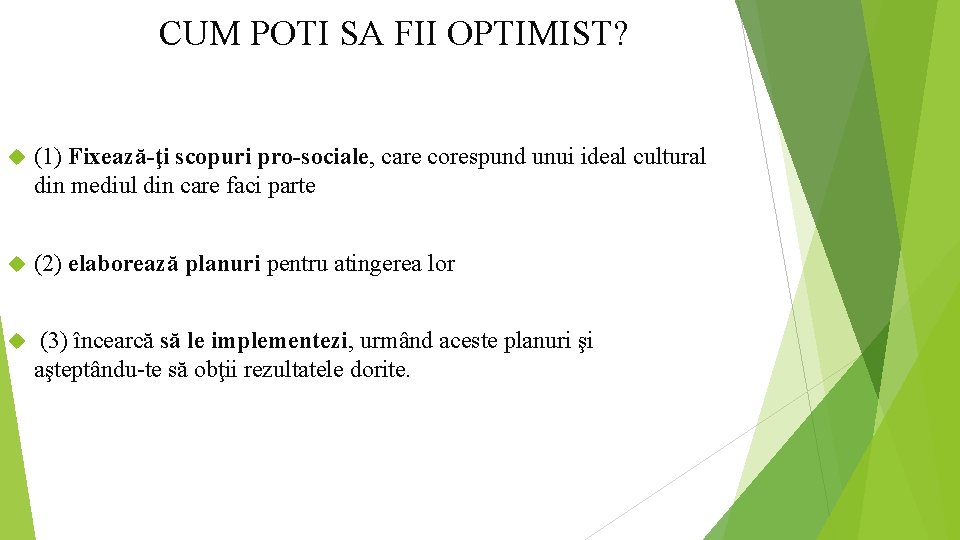 CUM POTI SA FII OPTIMIST?

(1) Fixează-ţi scopuri pro-sociale, care corespund unui ideal cultural din mediul din care faci parte

(2) elaborează planuri pentru atingerea lor

(3) încearcă să le implementezi, urmând aceste planuri şi aşteptându-te să obţii rezultatele dorite.